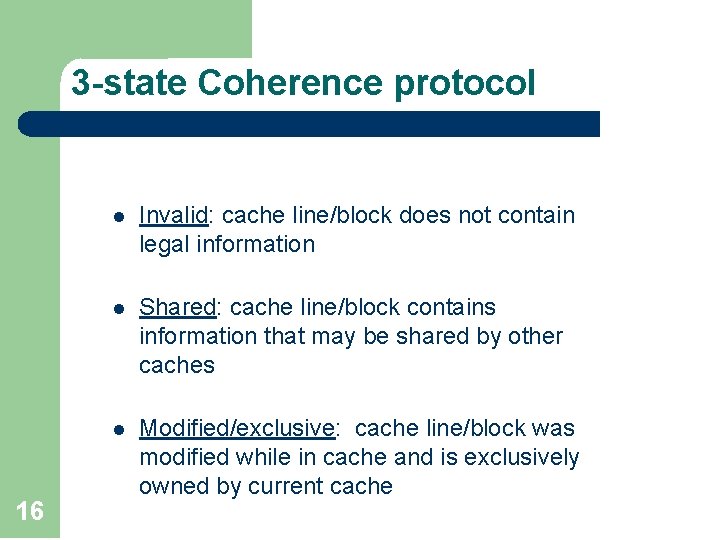 3-state Coherence protocol

- Invalid: cache line/block does not contain legal information

- Shared: cache line/block contains information that may be shared by other caches

- Modified/exclusive: cache line/block was modified while in cache and is exclusively owned by current cache

16